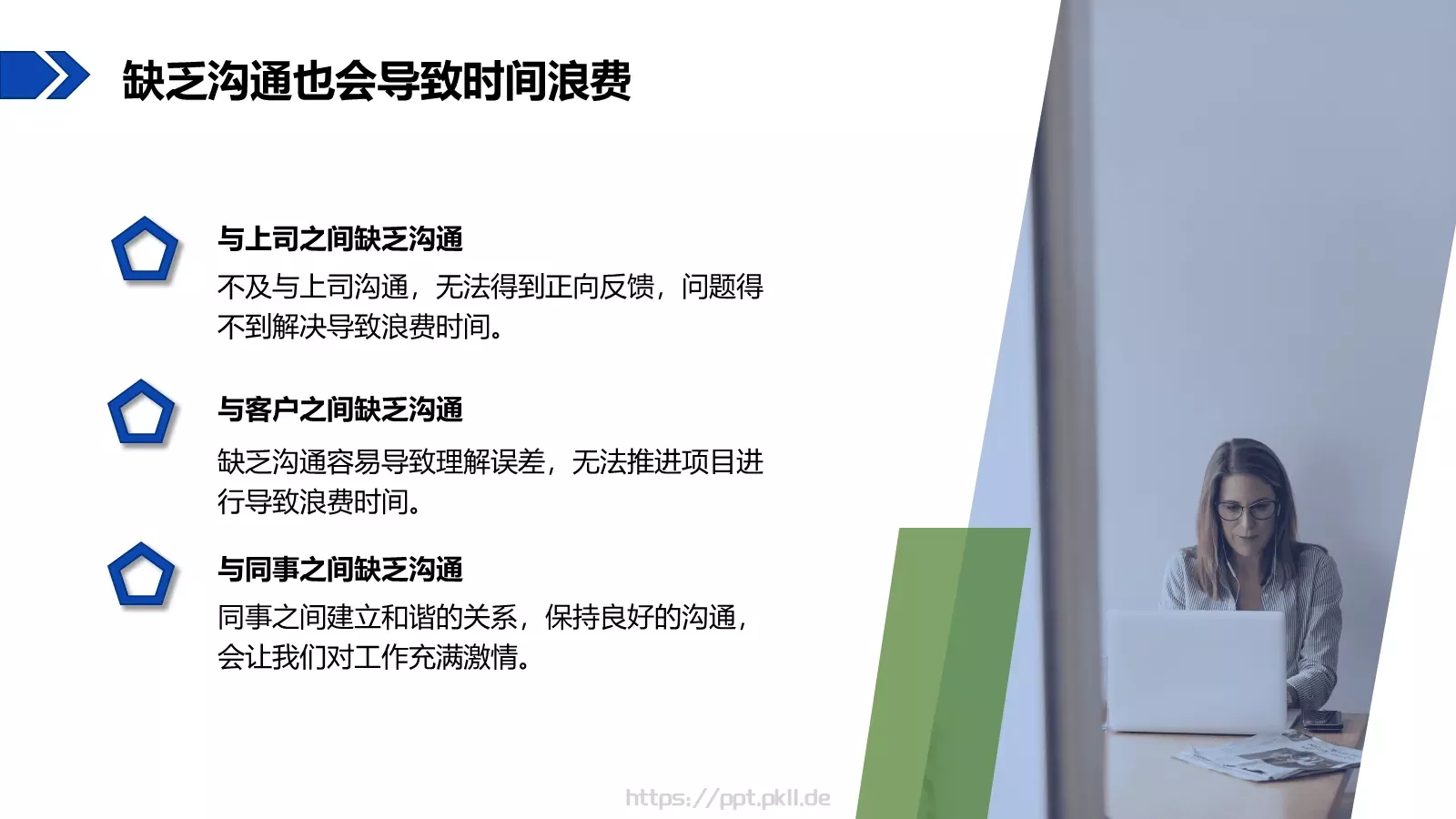 缺乏沟通也会导致时间浪费

与上司之间缺乏沟通

不及与上司沟通，无法得到正向反馈，问题得不到解决导致浪费时间。

与客户之间缺乏沟通

缺乏沟通容易导致理解误差，无法推进项目进行导致浪费时间。

与同事之间缺乏沟通

同事之间建立和谐的关系，保持良好的沟通，会让我们对工作充满激情。

https://ppt.pkll.de